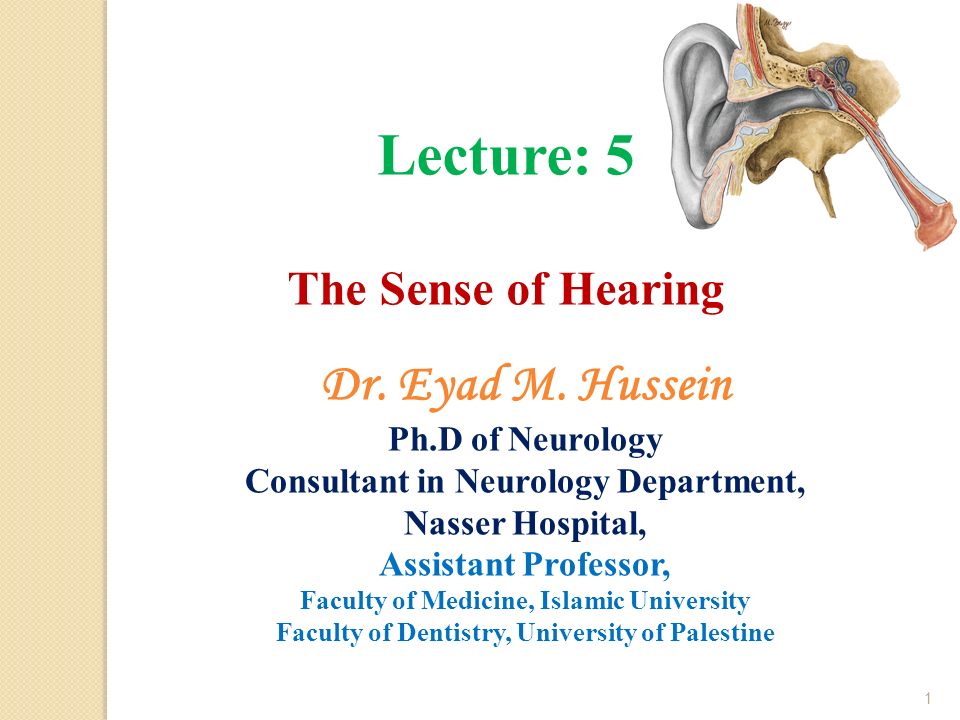 Lecture: 5

The Sense of Hearing

Dr. Eyad M. Hussein

Ph.D of Neurology
Consultant in Neurology Department,
Nasser Hospital,
Assistant Professor,
Faculty of Medicine, Islamic University
Faculty of Dentistry, University of Palestine

1